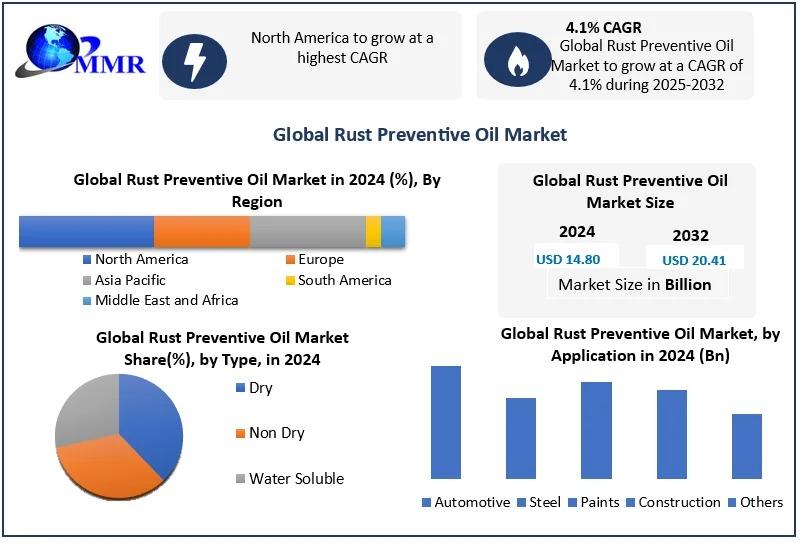 MMR

North America to grow at a highest CAGR

4.1% CAGR
Global Rust Preventive Oil Market to grow at a CAGR of 4.1% during 2025-2032

Global Rust Preventive Oil Market

Global Rust Preventive Oil Market in 2024 (%), By Region

North America
Europe
Asia Pacific
South America
Middle East and Africa

Global Rust Preventive Oil Market Size

2024
USD 14.80

2032
USD 20.41

Market Size in Billion

Global Rust Preventive Oil Market Share(%), by Type, in 2024

Dry
Non Dry
Water Soluble

Global Rust Preventive Oil Market, by Application in 2024 (Bn)

Automotive
Steel
Paints
Construction
Others